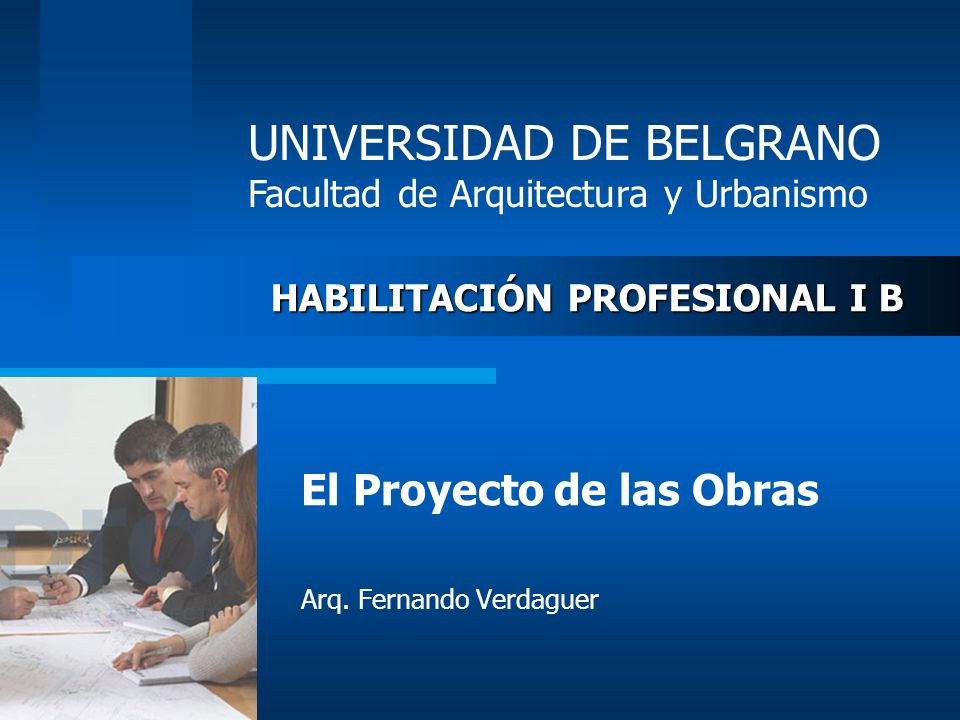 UNIVERSIDAD DE BELGRANO
Facultad de Arquitectura y Urbanismo

HABILITACIÓN PROFESIONAL I B

El Proyecto de las Obras

Arq. Fernando Verdaguer